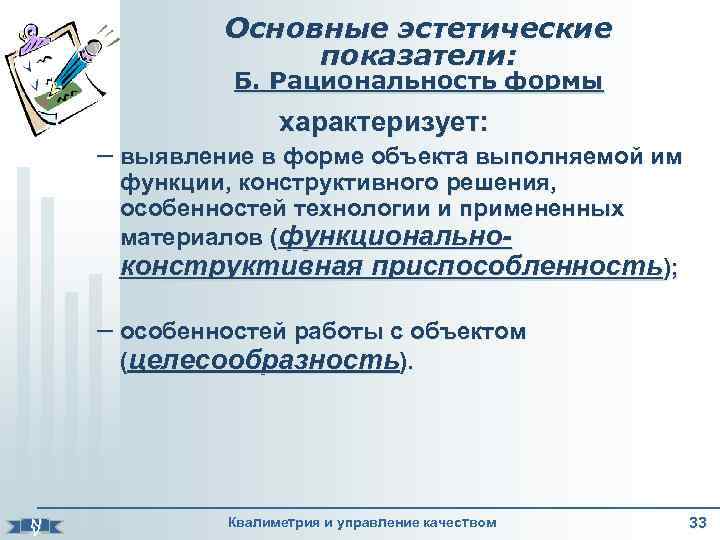 Основные эстетические показатели:
Б. Рациональность формы

характеризует:

– выявление в форме объекта выполняемой им функции, конструктивного решения, особенностей технологии и примененных материалов (функционально-конструктивная приспособленность);

– особенностей работы с объектом (целесообразность).

Квалиметрия и управление качеством

33